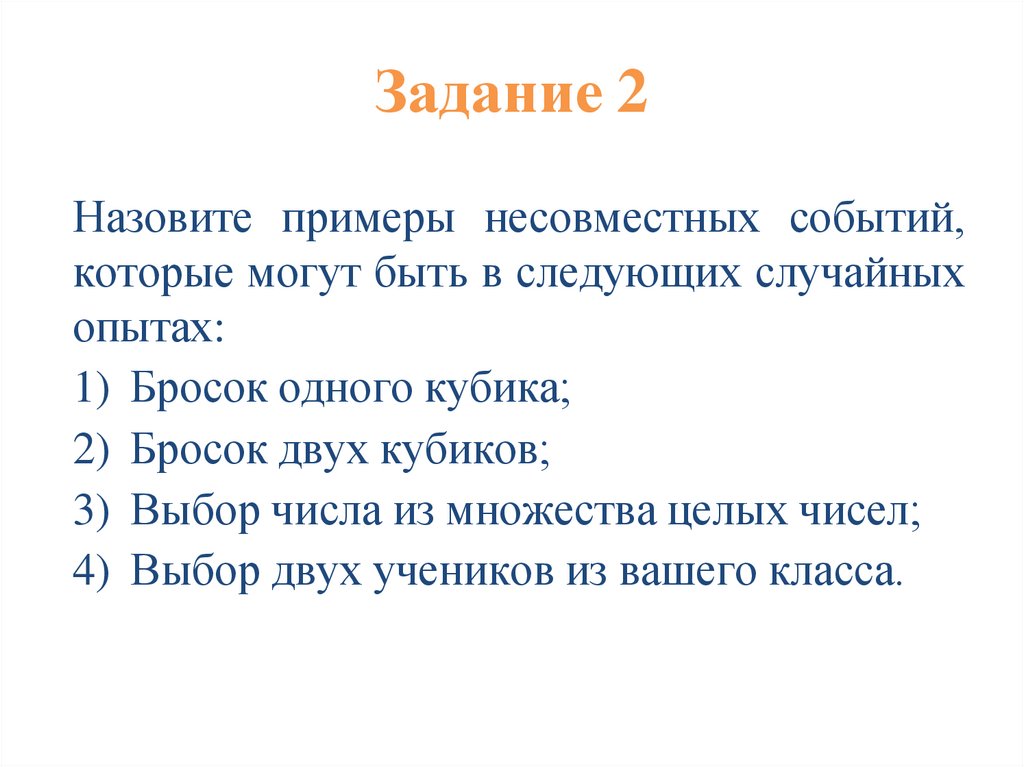 Задание 2

Назовите примеры несовместных событий, которые могут быть в следующих случайных опытах:

1) Бросок одного кубика;

2) Бросок двух кубиков;

3) Выбор числа из множества целых чисел;

4) Выбор двух учеников из вашего класса.